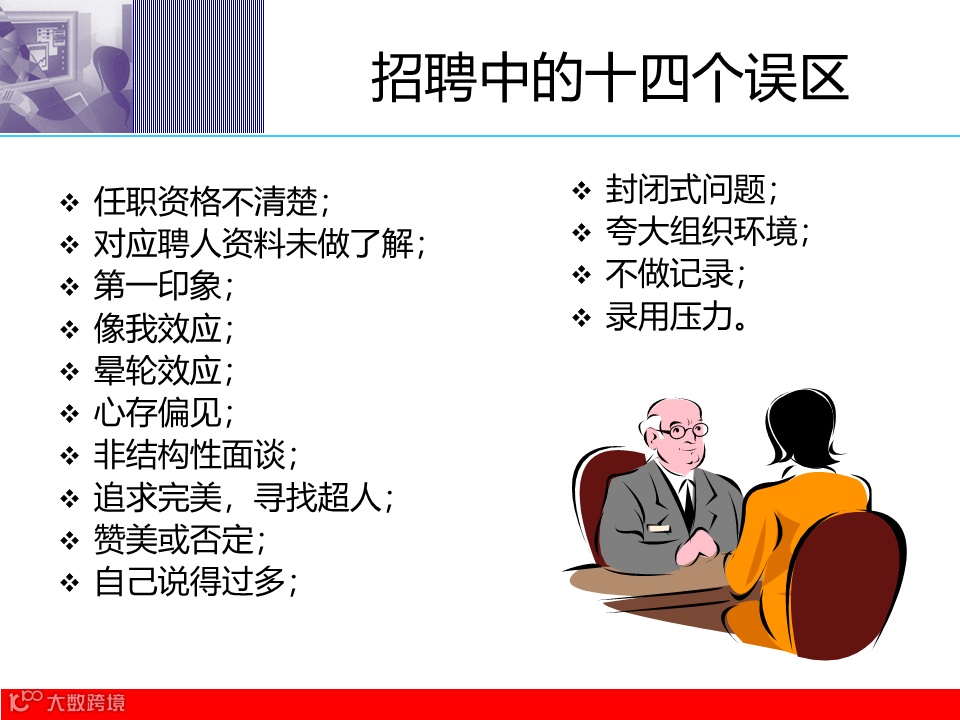 招聘中的十四个误区

❖ 任职资格不清楚；
❖ 对应聘人资料未做了解；
❖ 第一印象；
❖ 像我效应；
❖ 晕轮效应；
❖ 心存偏见；
❖ 非结构性面谈；
❖ 追求完美，寻找超人；
❖ 赞美或否定；
❖ 自己说得过多；

❖ 封闭式问题；
❖ 夸大组织环境；
❖ 不做记录；
❖ 录用压力。

大数跨境